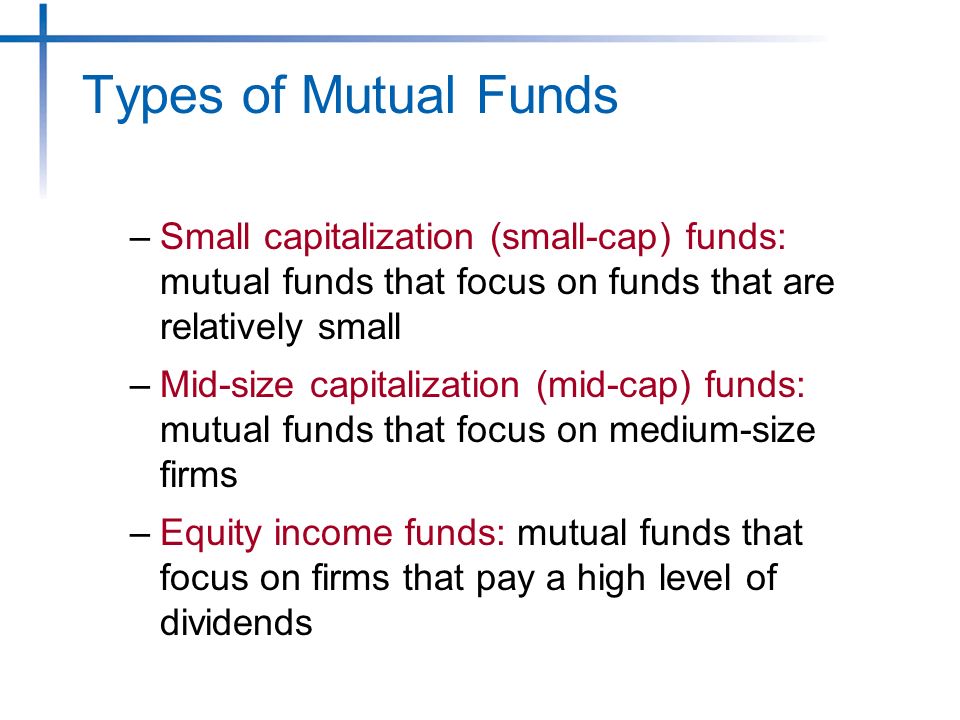 Types of Mutual Funds

– Small capitalization (small-cap) funds: mutual funds that focus on funds that are relatively small

– Mid-size capitalization (mid-cap) funds: mutual funds that focus on medium-size firms

– Equity income funds: mutual funds that focus on firms that pay a high level of dividends